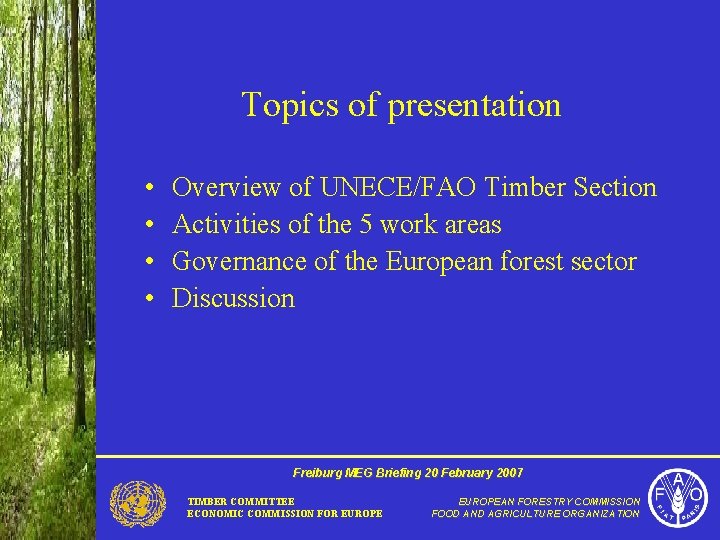 Topics of presentation

• Overview of UNECE/FAO Timber Section
• Activities of the 5 work areas
• Governance of the European forest sector
• Discussion

Freiburg MEG Briefing 20 February 2007

TIMBER COMMITTEE
ECONOMIC COMMISSION FOR EUROPE

EUROPEAN FORESTRY COMMISSION
FOOD AND AGRICULTURE ORGANIZATION

F A O
FIAT PANIS